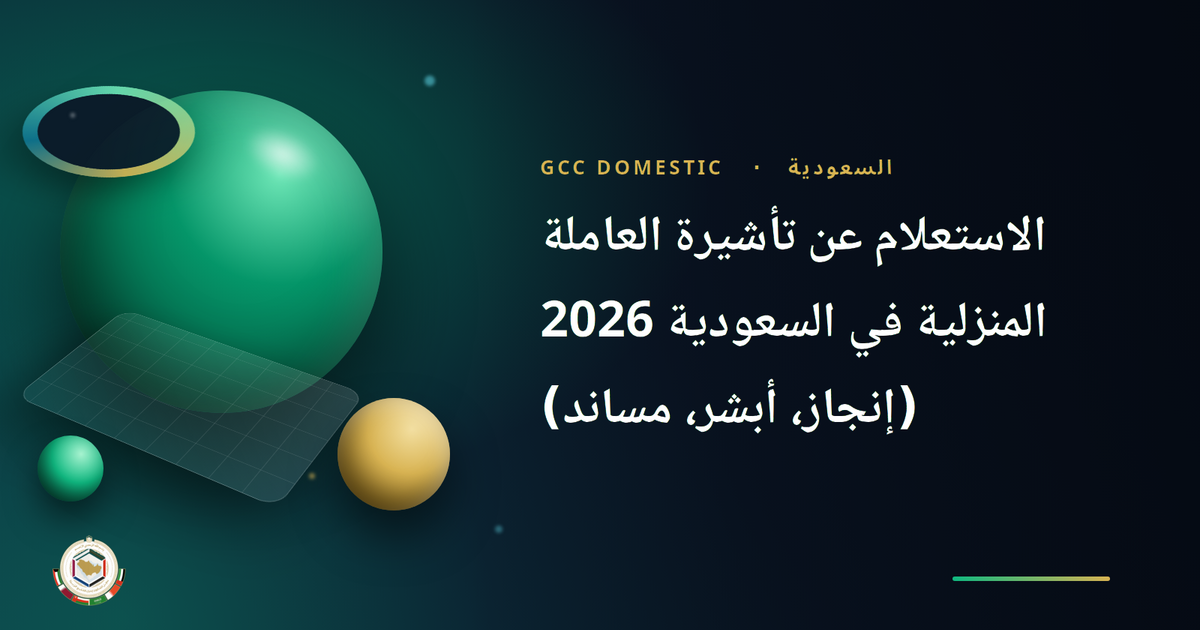 GCC DOMESTIC · السعودية

الاستعلام عن تأشيرة العاملة المنزلية في السعودية 2026 (إنجاز، أبشر، مساند)